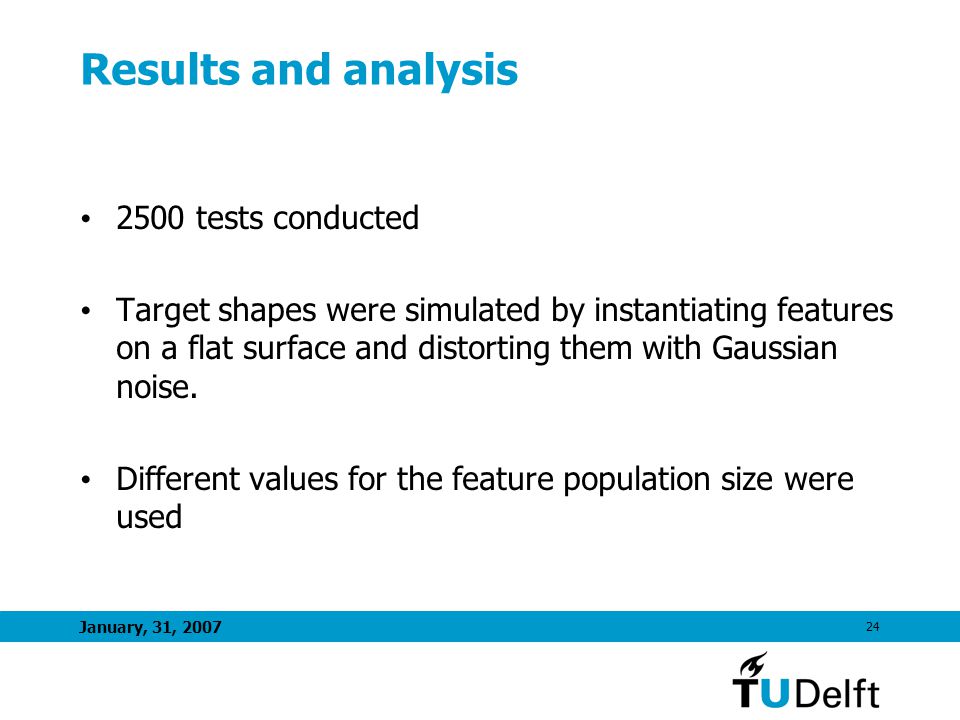 Results and analysis

• 2500 tests conducted

• Target shapes were simulated by instantiating features on a flat surface and distorting them with Gaussian noise.

• Different values for the feature population size were used

January, 31, 2007

24

TUDelft